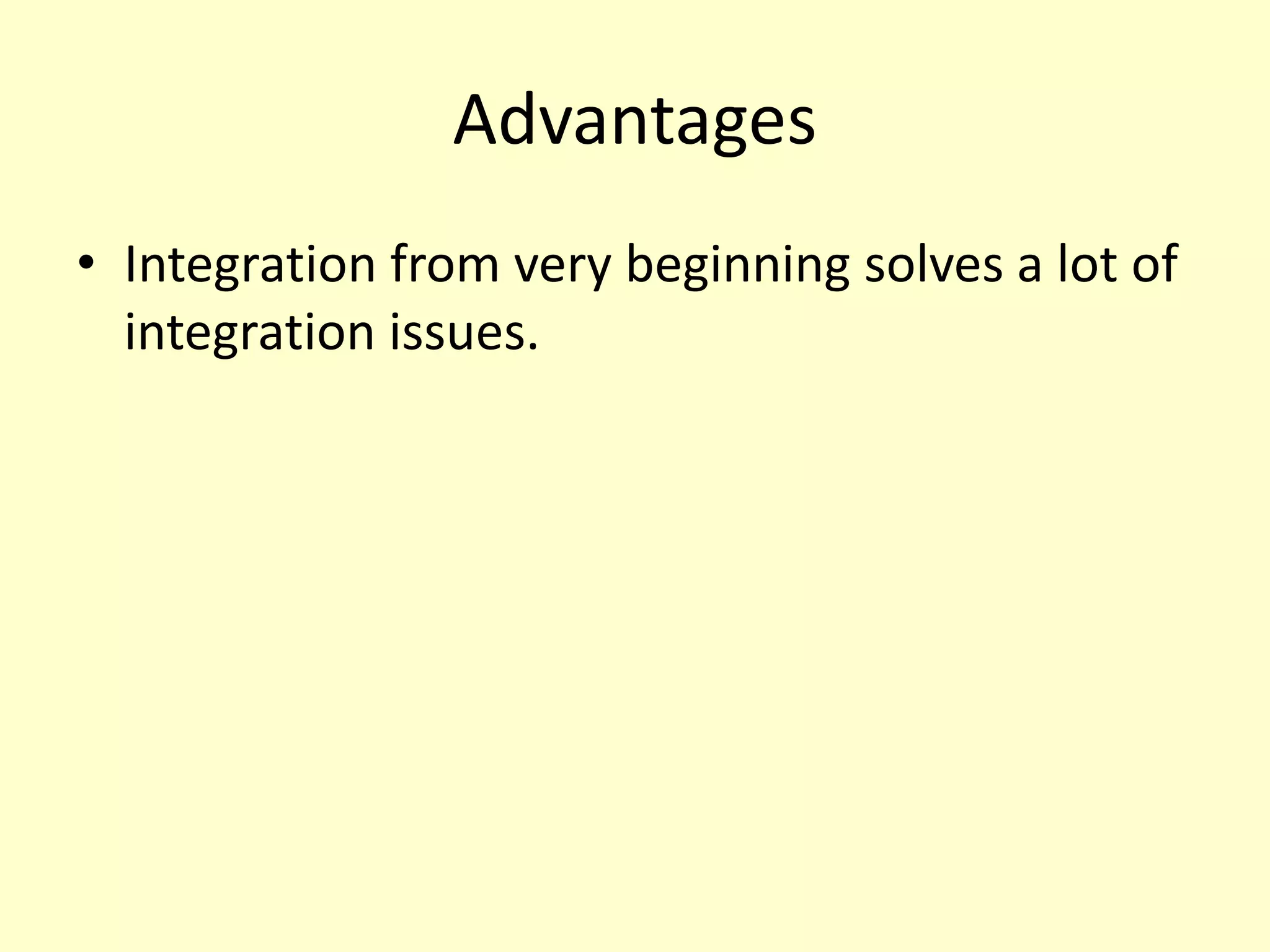 Advantages

• Integration from very beginning solves a lot of integration issues.